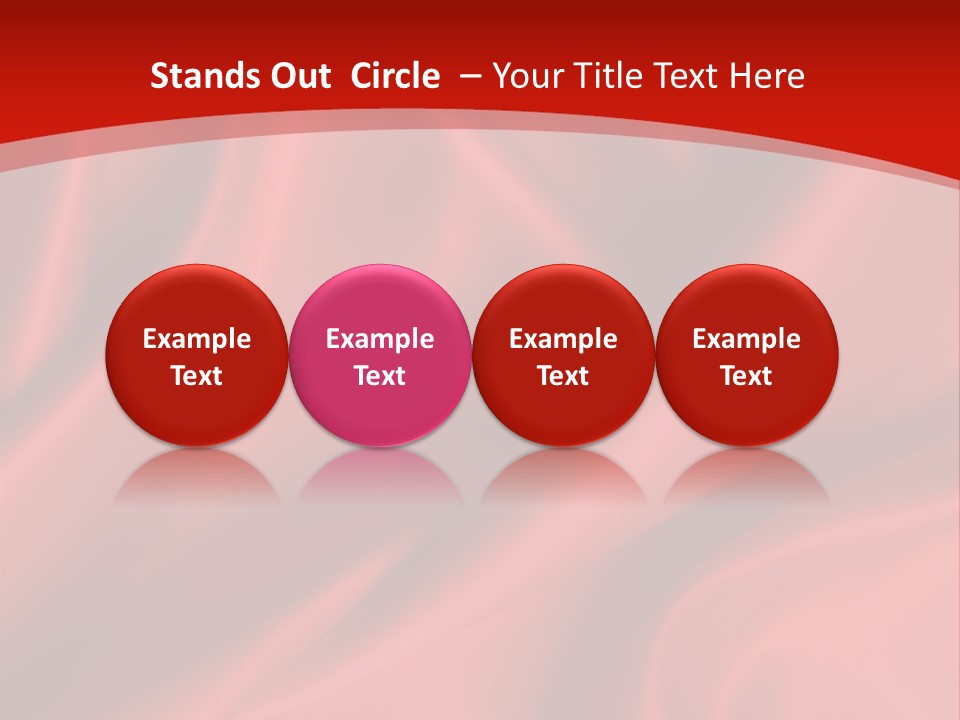 Stands Out  Circle – Your Title Text Here

Example Text

Example Text

Example Text

Example Text